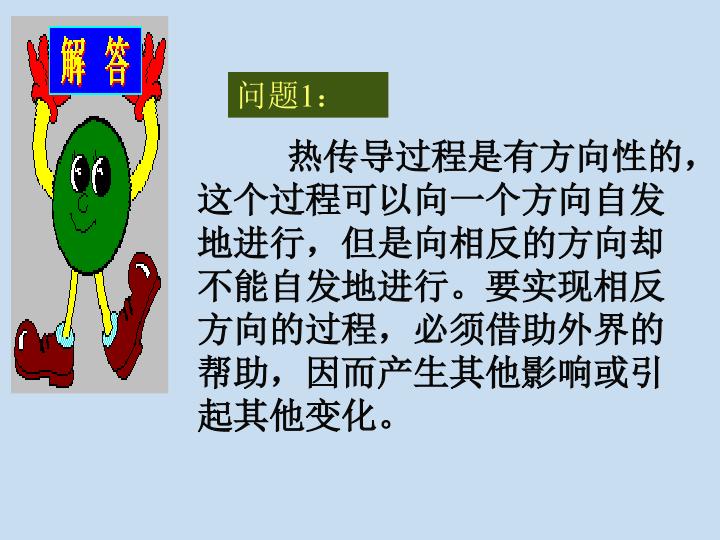 解 答

问题1：

热传导过程是有方向性的，这个过程可以向一个方向自发地进行，但是向相反的方向却不能自发地进行。要实现相反方向的过程，必须借助外界的帮助，因而产生其他影响或引起其他变化。